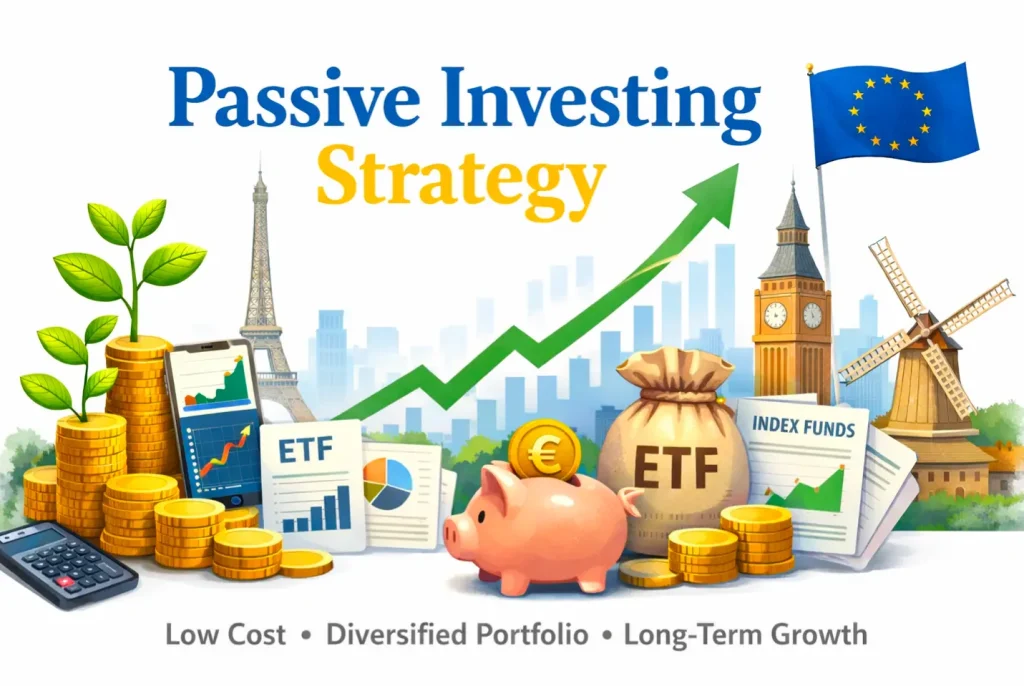 Passive Investing Strategy

ETF

€

ETF

INDEX FUNDS

Low Cost • Diversified Portfolio • Long-Term Growth